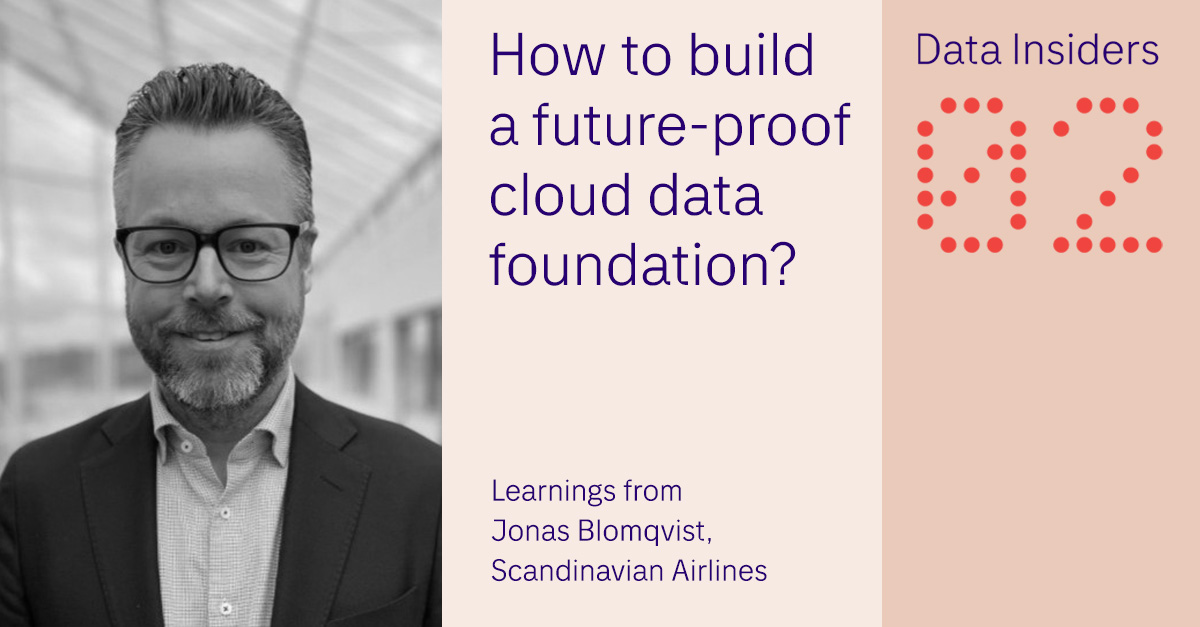 How to build a future-proof cloud data foundation?

Learnings from Jonas Blomqvist, Scandinavian Airlines

Data Insiders

02